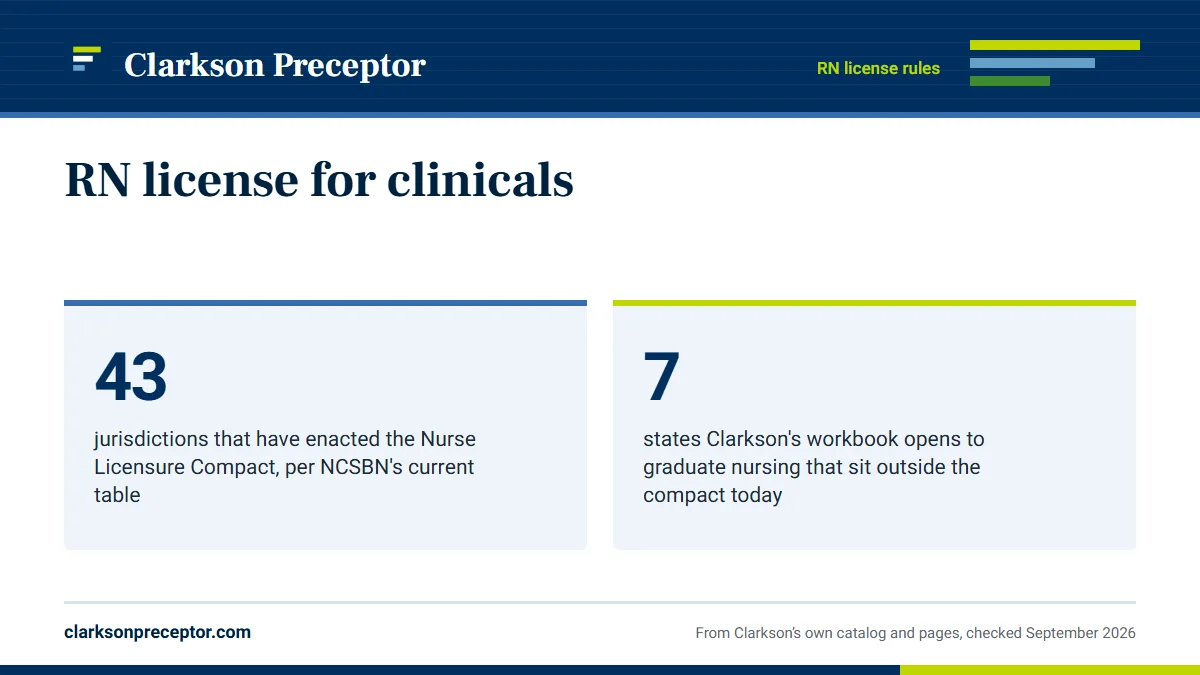 Clarkson Preceptor

RN license rules

RN license for clinicals

43

jurisdictions that have enacted the Nurse Licensure Compact, per NCSBN's current table

7

states Clarkson's workbook opens to graduate nursing that sit outside the compact today

clarksonpreceptor.com

From Clarkson's own catalog and pages, checked September 2026